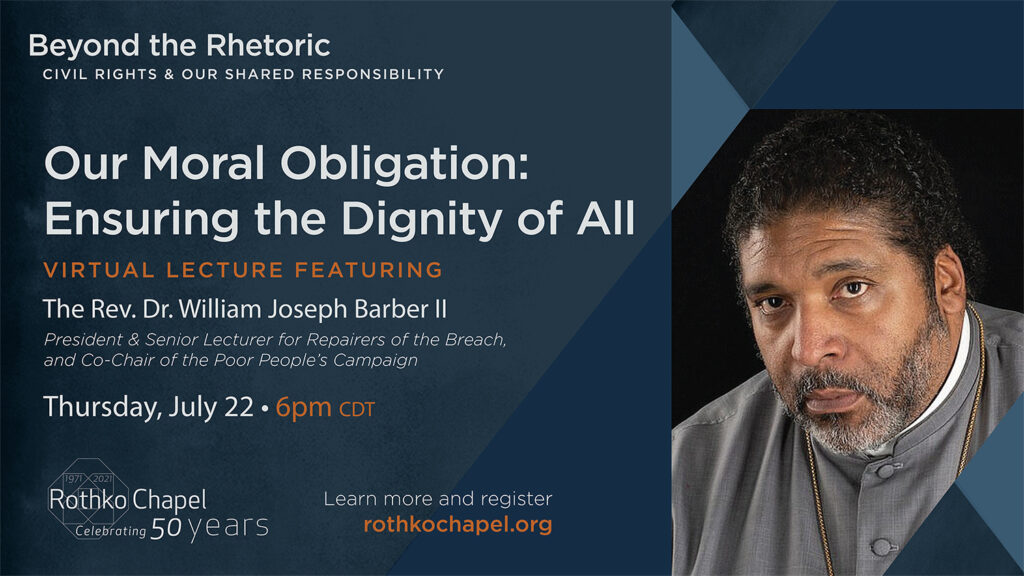 Beyond the Rhetoric
CIVIL RIGHTS & OUR SHARED RESPONSIBILITY

Our Moral Obligation: Ensuring the Dignity of All

VIRTUAL LECTURE FEATURING

The Rev. Dr. William Joseph Barber II

President & Senior Lecturer for Repairers of the Breach, and Co-Chair of the Poor People's Campaign

Thursday, July 22 • 6pm CDT

1971 2021
Rothko Chapel
Celebrating 50 years

Learn more and register
rothkochapel.org